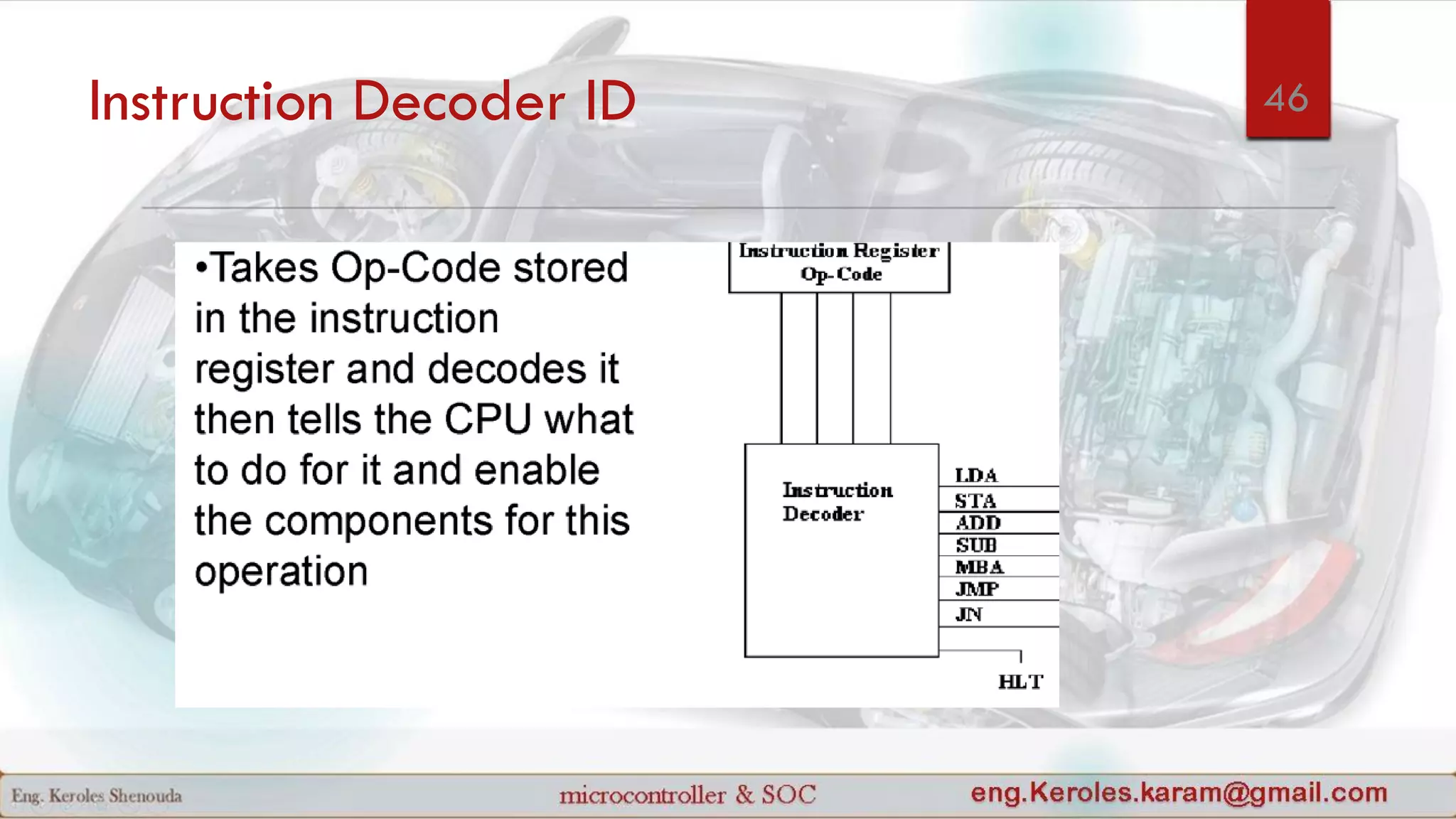 Instruction Decoder ID

46

•Takes Op-Code stored in the instruction register and decodes it then tells the CPU what to do for it and enable the components for this operation

Instruction Register
Op-Code

Instruction Decoder

LDA
STA
ADD
SUB
MBA
JMP
JN
HLT

Eng. Keroles Shenouda

microcontroller & SOC

eng.Keroles.karam@gmail.com